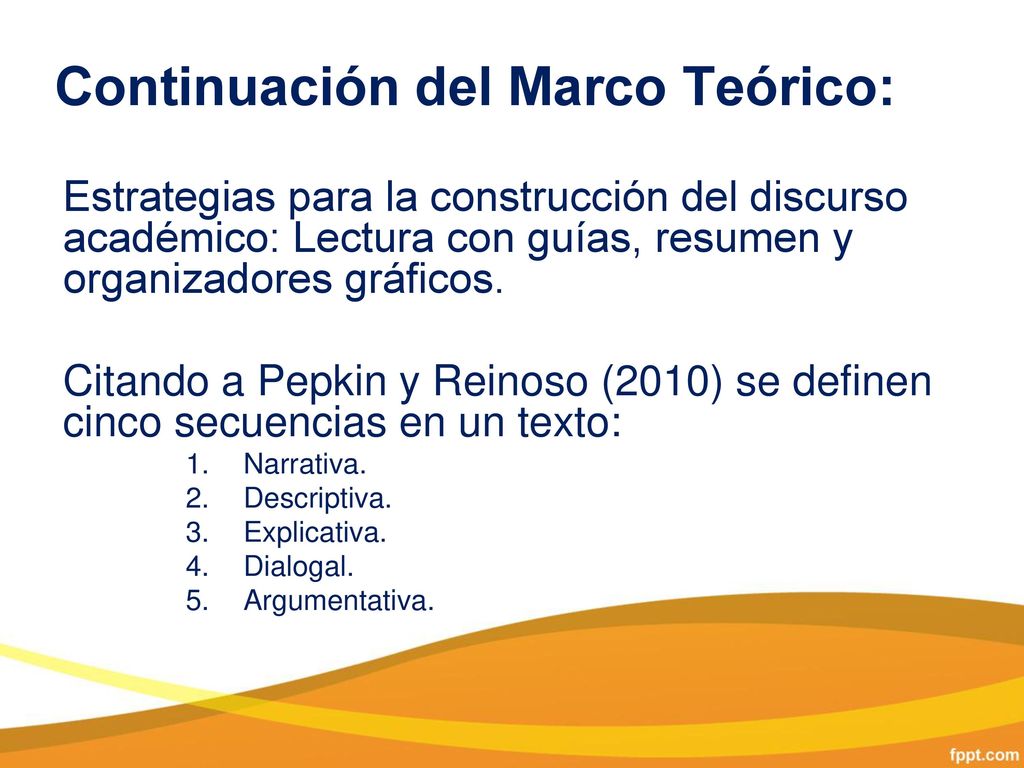 Continuación del Marco Teórico:

Estrategias para la construcción del discurso académico: Lectura con guías, resumen y organizadores gráficos.

Citando a Pepkin y Reinoso (2010) se definen cinco secuencias en un texto:
1. Narrativa.
2. Descriptiva.
3. Explicativa.
4. Dialogal.
5. Argumentativa.

fppt.com